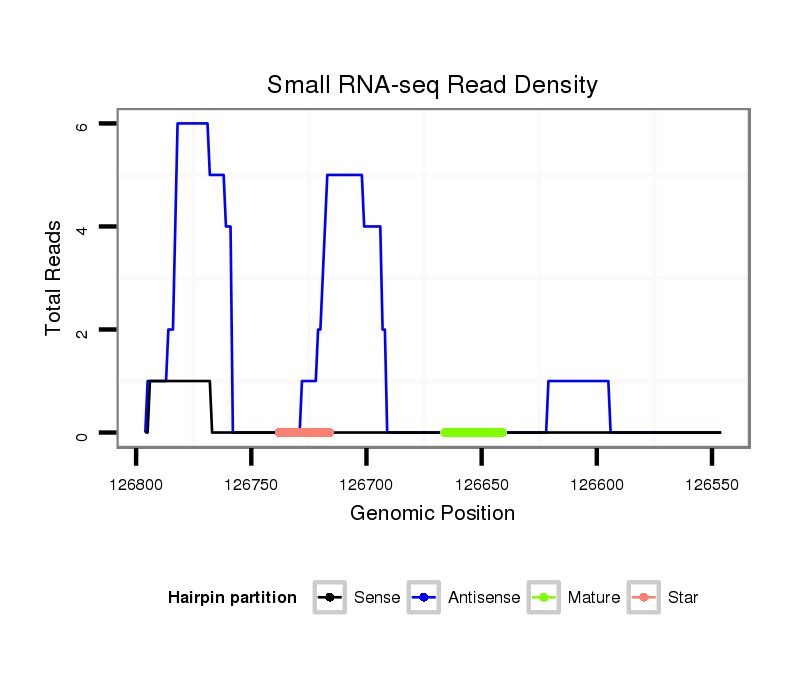 Small RNA-seq Read Density

Total Reads

6

4

2

0

126800 126750 126700 126650 126600 126550

Genomic Position

Hairpin partition Sense Antisense Mature Star